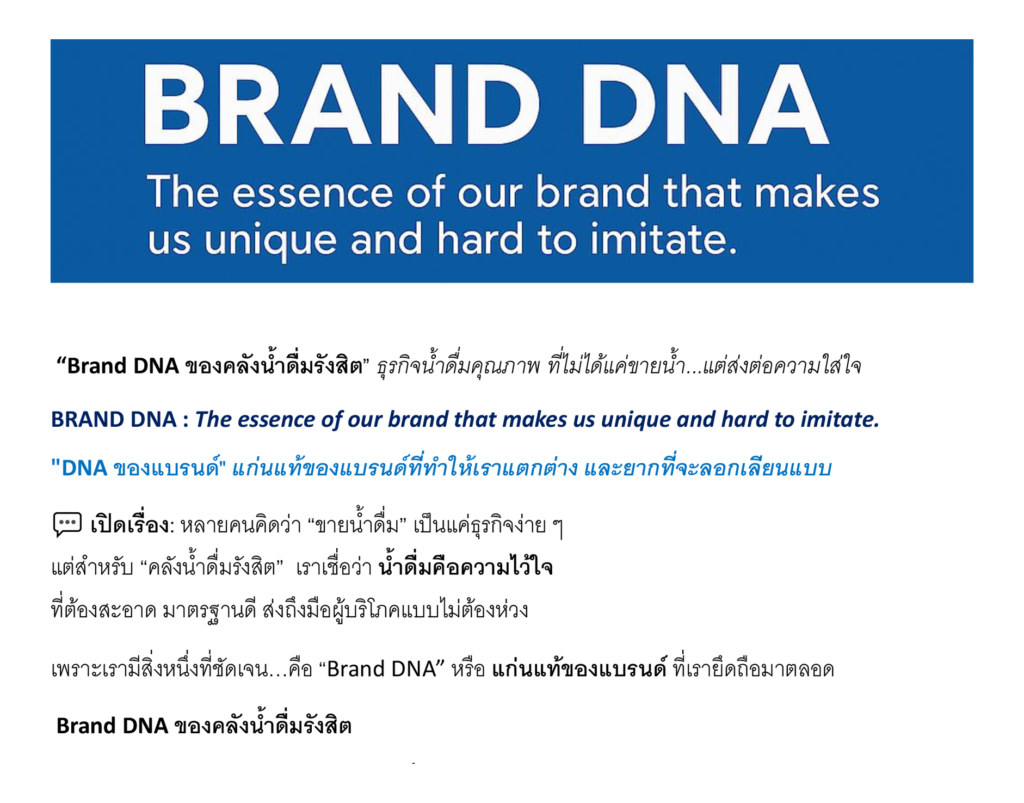 BRAND DNA
The essence of our brand that makes us unique and hard to imitate.

“Brand DNA ของคลังน้ำดื่มรังสิต” ธุรกิจน้ำดื่มคุณภาพ ที่ไม่ได้แค่ขายน้ำ...แต่ส่งต่อความใส่ใจ

BRAND DNA : The essence of our brand that makes us unique and hard to imitate.

"DNA ของแบรนด์" แก่นแท้ของแบรนด์ที่ทำให้เราแตกต่าง และยากที่จะลอกเลียนแบบ

เปิดเรื่อง: หลายคนคิดว่า “ขายน้ำดื่ม” เป็นแค่ธุรกิจง่าย ๆ แต่สำหรับ “คลังน้ำดื่มรังสิต” เราเชื่อว่า น้ำดื่มคือความไว้ใจ ที่ต้องสะอาด มาตรฐานดี ส่งถึงมือผู้บริโภคแบบไม่ต้องห่วง

เพราะเรามีสิ่งหนึ่งที่ชัดเจน...คือ “Brand DNA” หรือ แก่นแท้ของแบรนด์ ที่เรายึดถือมาตลอด

Brand DNA ของคลังน้ำดื่มรังสิต